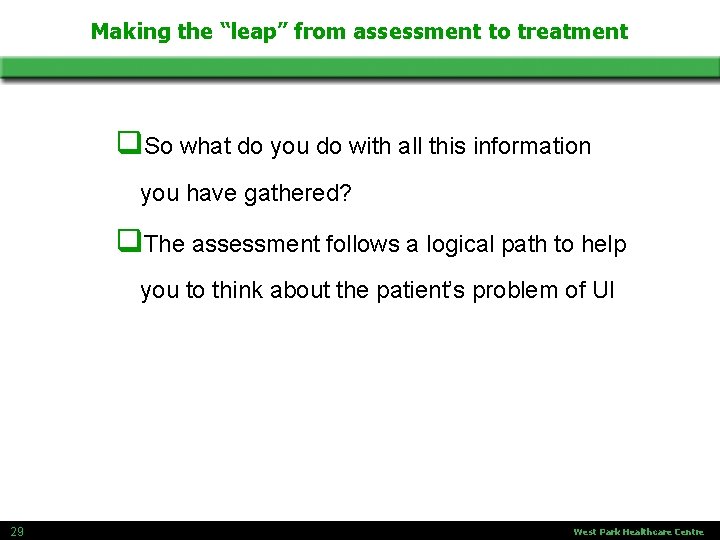 Making the “leap” from assessment to treatment

❑So what do you do with all this information you have gathered?

❑The assessment follows a logical path to help you to think about the patient’s problem of UI

29

West Park Healthcare Centre